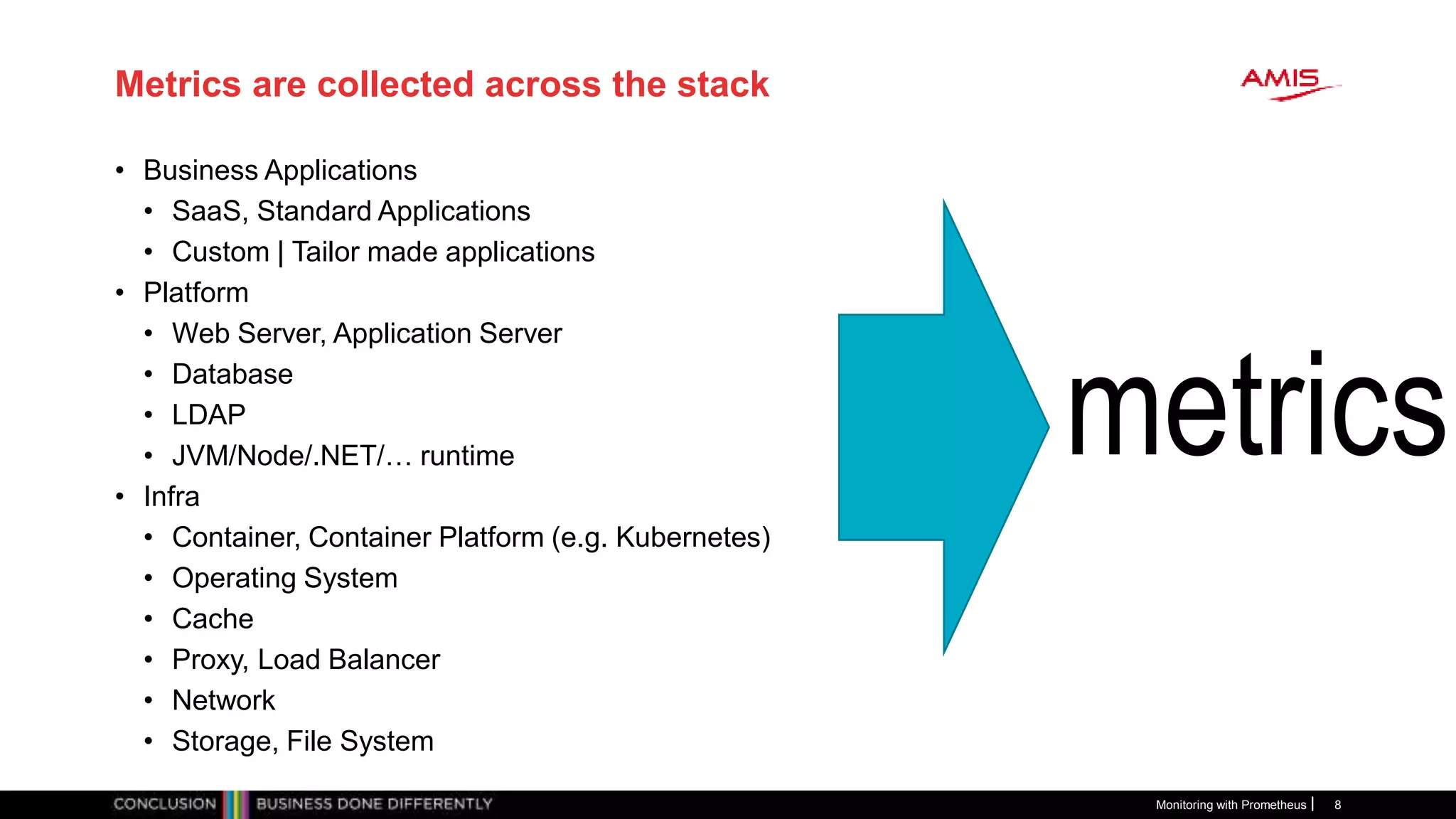 Metrics are collected across the stack

AMIS

- Business Applications
  - SaaS, Standard Applications
  - Custom | Tailor made applications
- Platform
  - Web Server, Application Server
  - Database
  - LDAP
  - JVM/Node/.NET/… runtime
- Infra
  - Container, Container Platform (e.g. Kubernetes)
  - Operating System
  - Cache
  - Proxy, Load Balancer
  - Network
  - Storage, File System

metrics

CONCLUSION BUSINESS DONE DIFFERENTLY

Monitoring with Prometheus | 8